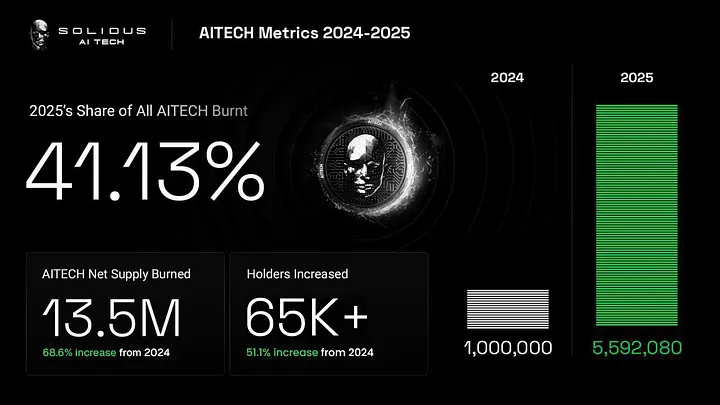 SOLIDUS AI TECH

AITECH Metrics 2024-2025

2025's Share of All AITECH Burnt

41.13%

AITECH Net Supply Burned

13.5M

68.6% increase from 2024

Holders Increased

65K+

51.1% increase from 2024

2024

1,000,000

2025

5,592,080